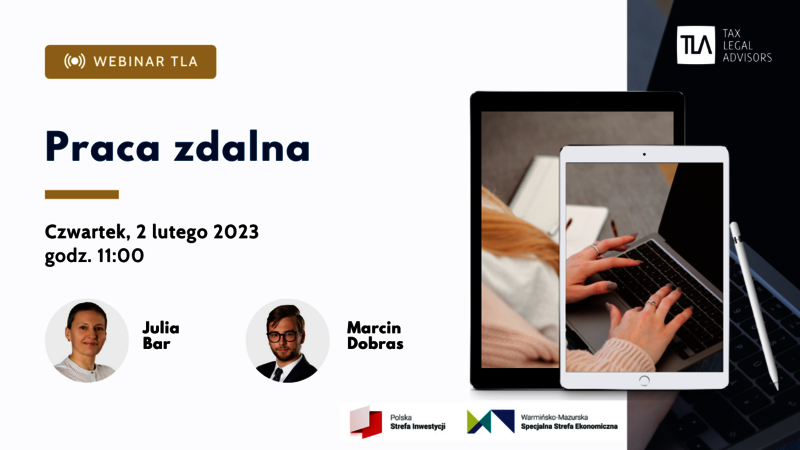 WEBINAR TLA

TLA TAX LEGAL ADVISORS

Praca zdalna

Czwartek, 2 lutego 2023
godz. 11:00

Julia Bar

Marcin Dobras

Polska Strefa Inwestycji

Warmińsko-Mazurska Specjalna Strefa Ekonomiczna